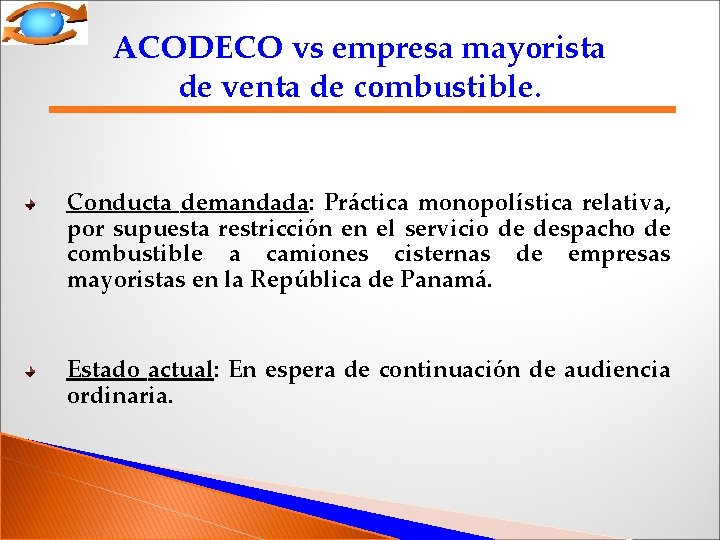 ACODECO vs empresa mayorista de venta de combustible.

Conducta demandada: Práctica monopolística relativa, por supuesta restricción en el servicio de despacho de combustible a camiones cisternas de empresas mayoristas en la República de Panamá.

Estado actual: En espera de continuación de audiencia ordinaria.